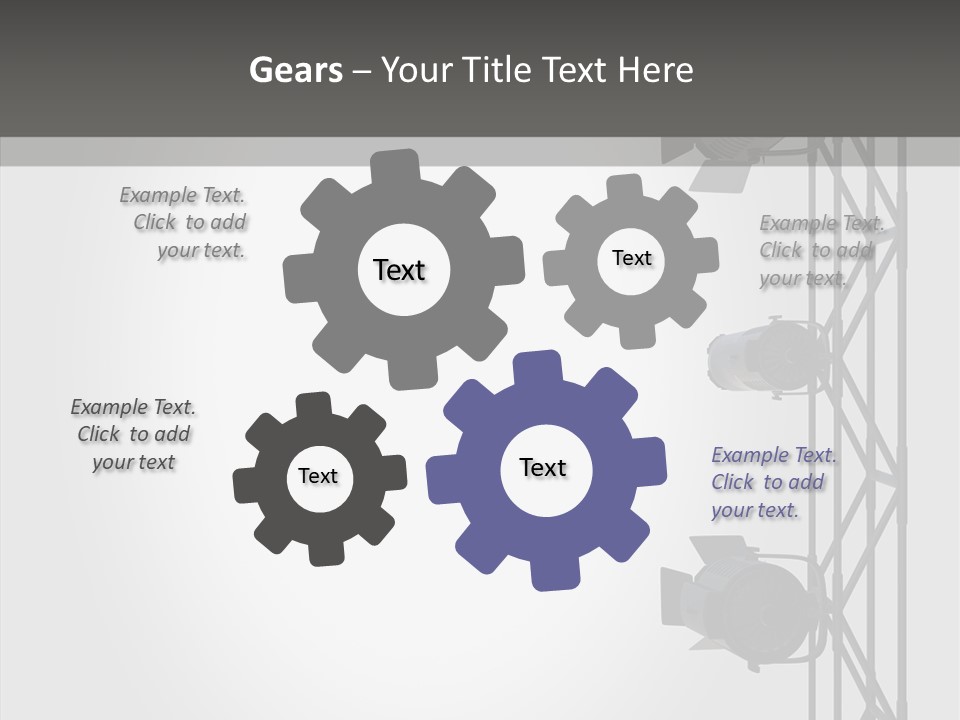 Gears – Your Title Text Here

Example Text. Click to add your text.

Text

Text

Example Text. Click to add your text.

Example Text. Click to add your text

Text

Text

Example Text. Click to add your text.